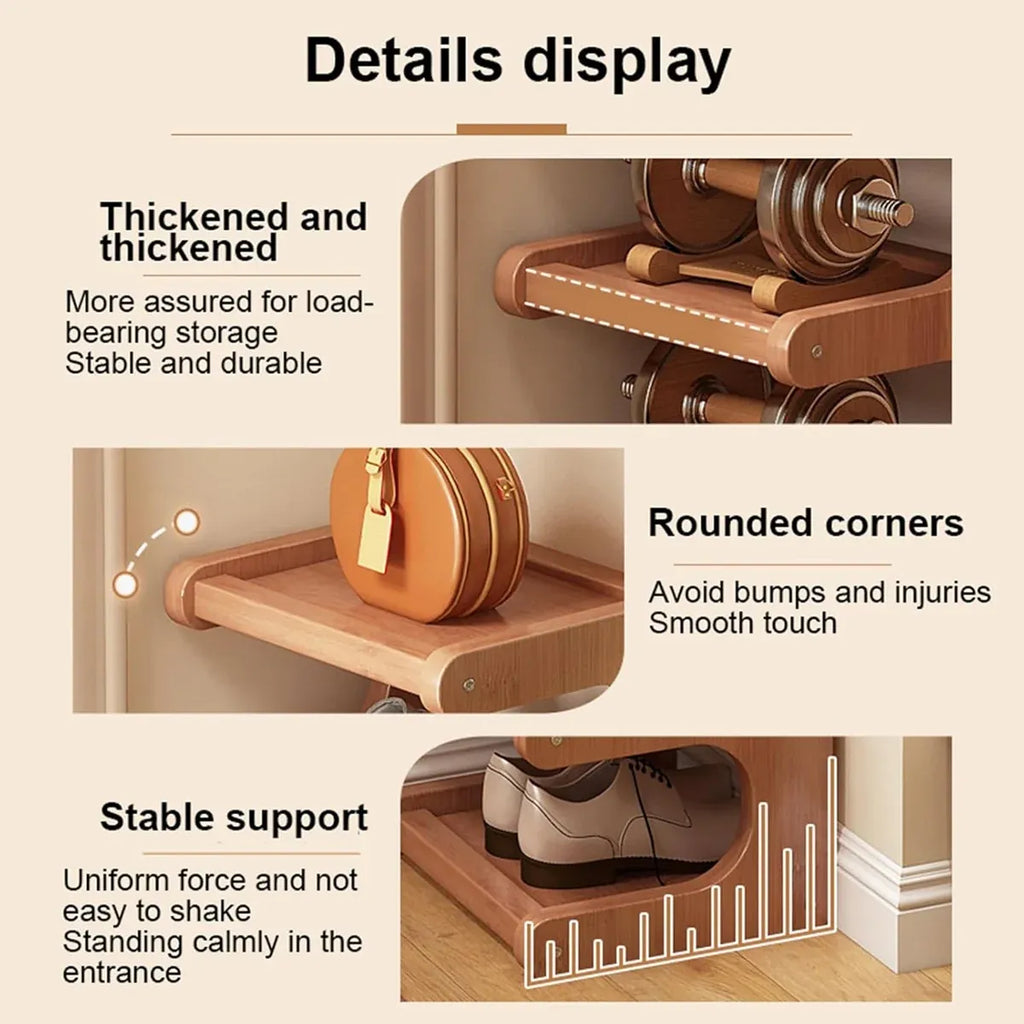 Details display

Thickened and thickened

More assured for load-bearing storage
Stable and durable

Rounded corners

Avoid bumps and injuries
Smooth touch

Stable support

Uniform force and not easy to shake
Standing calmly in the entrance